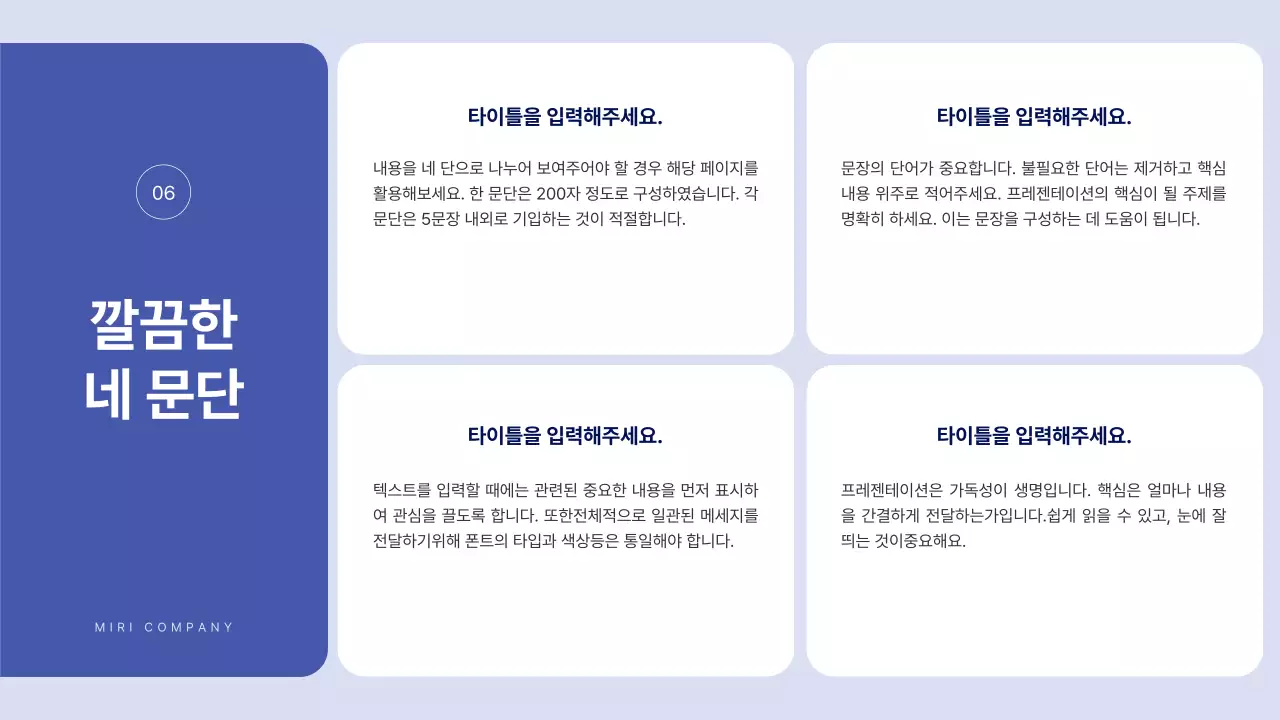 06

깔끔한
네 문단

MIRI COMPANY

타이틀을 입력해주세요.

내용을 네 단으로 나누어 보여주어야 할 경우 해당 페이지를 활용해보세요. 한 문단은 200자 정도로 구성하였습니다. 각 문단은 5문장 내외로 기입하는 것이 적절합니다.

타이틀을 입력해주세요.

문장의 단어가 중요합니다. 불필요한 단어는 제거하고 핵심 내용 위주로 적어주세요. 프레젠테이션의 핵심이 될 주제를 명확히 하세요. 이는 문장을 구성하는 데 도움이 됩니다.

타이틀을 입력해주세요.

텍스트를 입력할 때에는 관련된 중요한 내용을 먼저 표시하여 관심을 끌도록 합니다. 또한전체적으로 일관된 메세지를 전달하기위해 폰트의 타입과 색상등은 통일해야 합니다.

타이틀을 입력해주세요.

프레젠테이션은 가독성이 생명입니다. 핵심은 얼마나 내용을 간결하게 전달하는가입니다.쉽게 읽을 수 있고, 눈에 잘 띄는 것이중요해요.